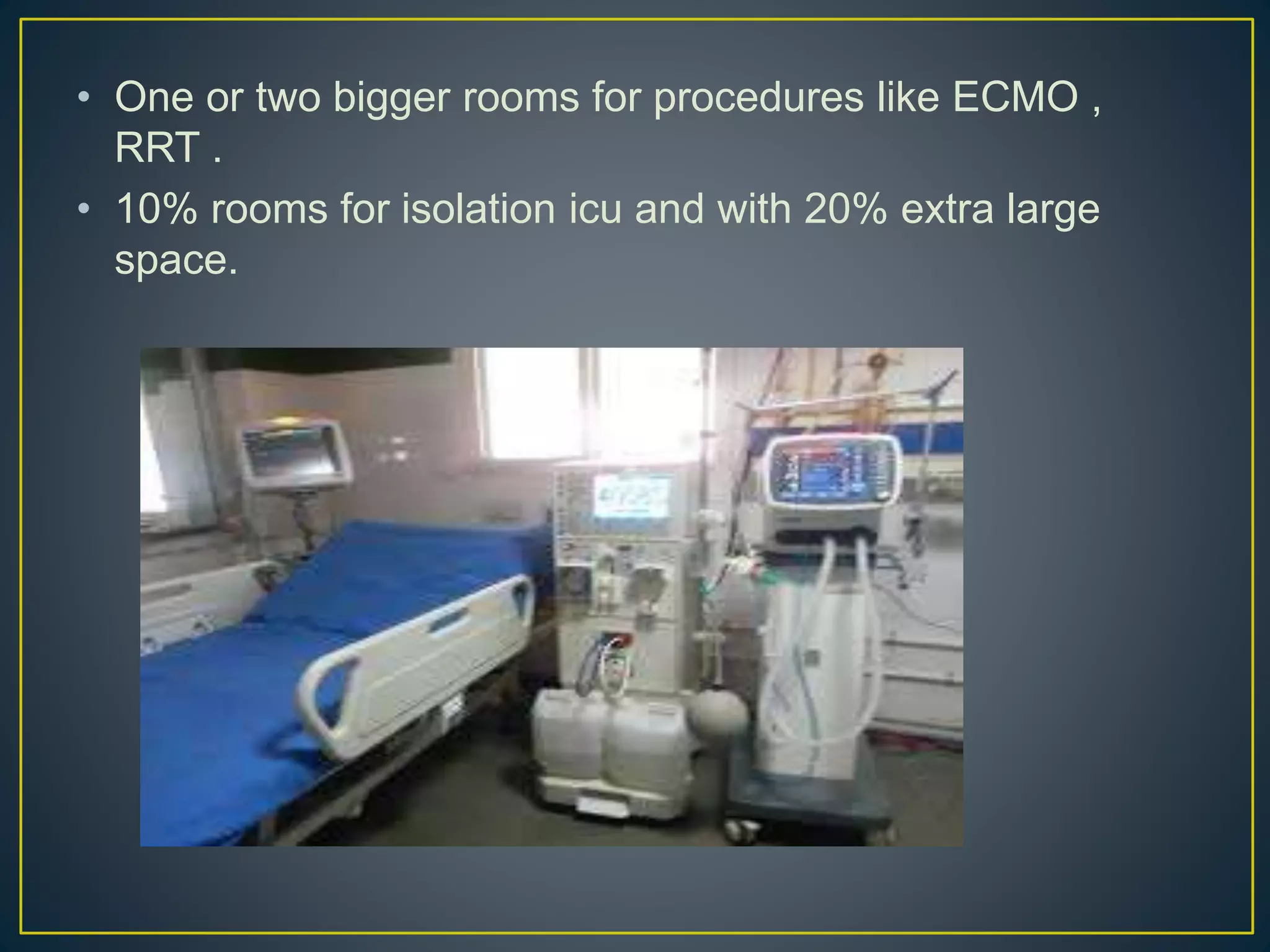 • One or two bigger rooms for procedures like ECMO , RRT .

• 10% rooms for isolation icu and with 20% extra large space.